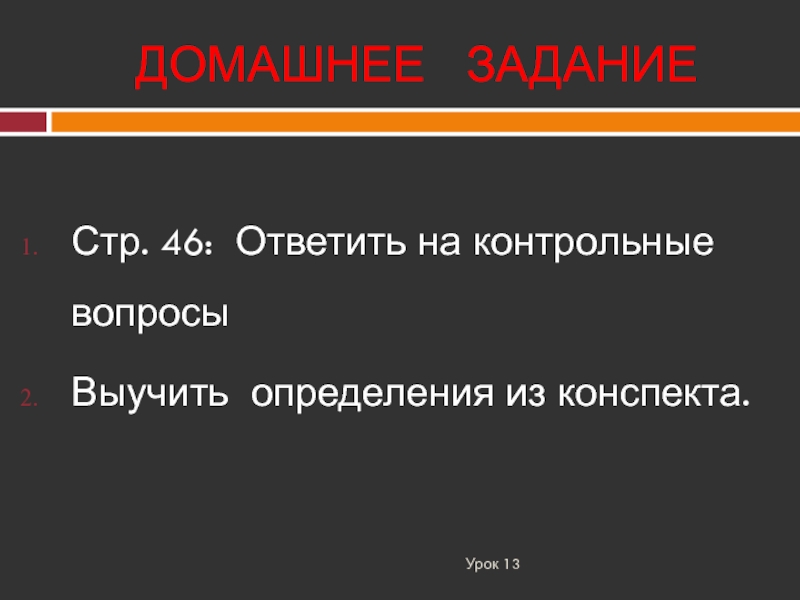 ДОМАШНЕЕ ЗАДАНИЕ

1. Стр. 46: Ответить на контрольные вопросы
2. Выучить определения из конспекта.

Урок 13